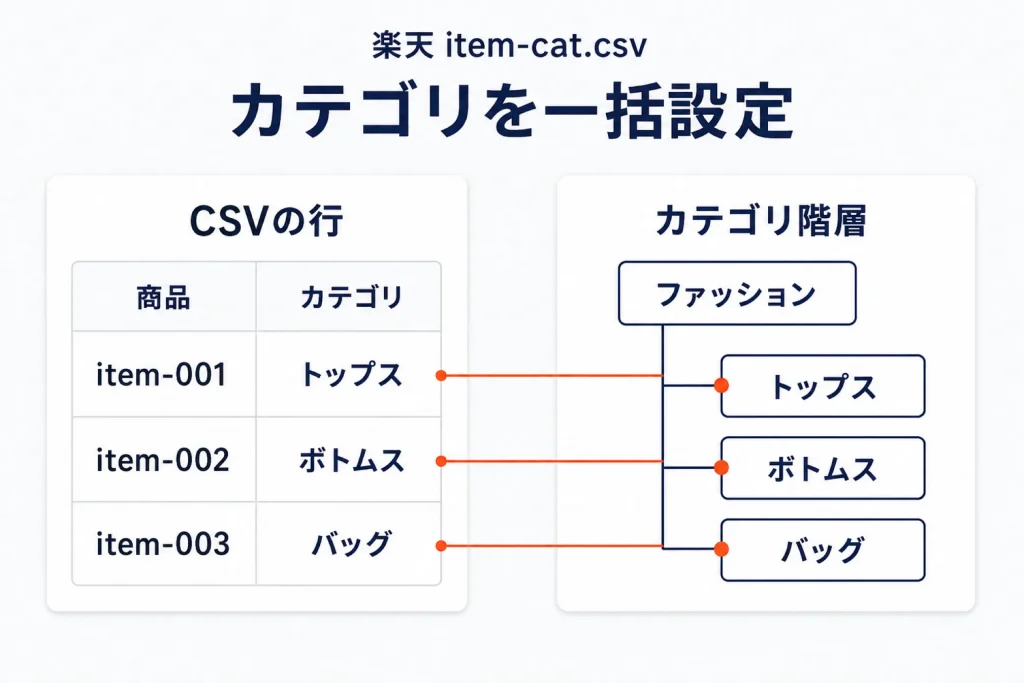 楽天 item-cat.csv

カテゴリを一括設定

CSVの行

| 商品 | カテゴリ |
|---|---|
| item-001 | トップス |
| item-002 | ボトムス |
| item-003 | バッグ |

カテゴリ階層

ファッション

トップス

ボトムス

バッグ